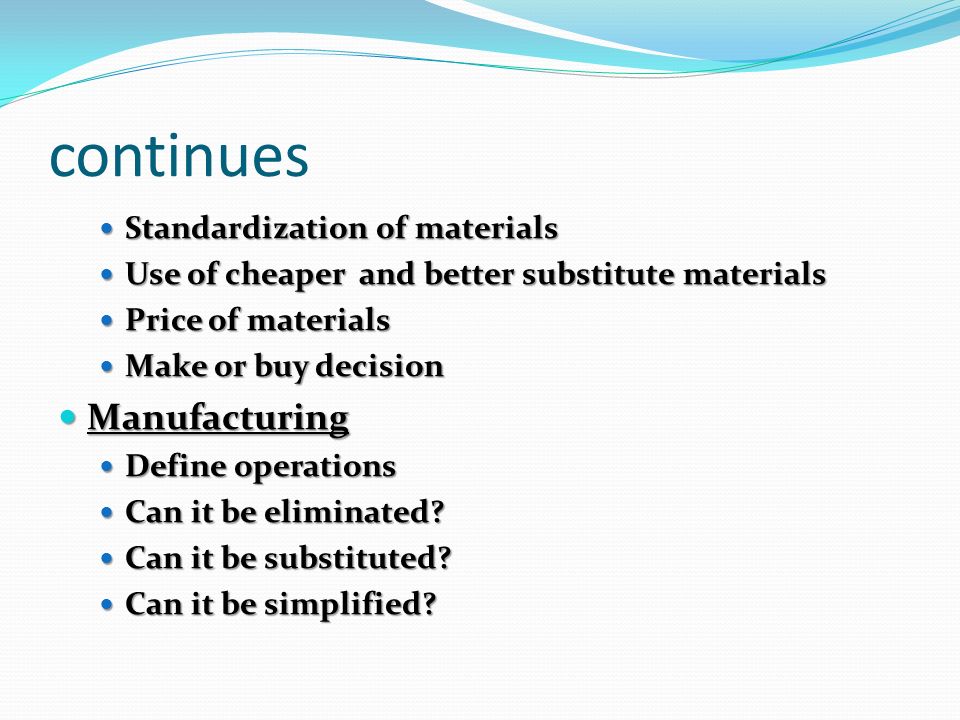 continues

- Standardization of materials
- Use of cheaper and better substitute materials
- Price of materials
- Make or buy decision

- Manufacturing
  - Define operations
  - Can it be eliminated?
  - Can it be substituted?
  - Can it be simplified?